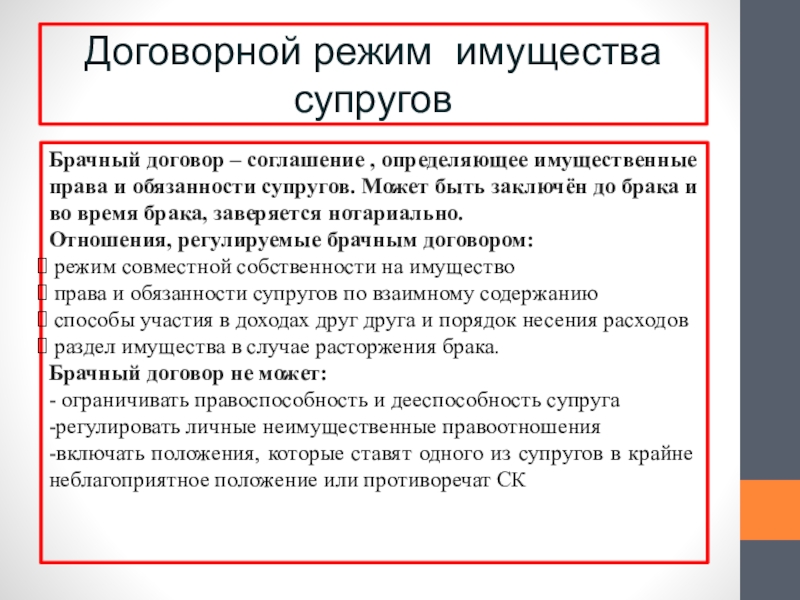 Договорной режим имущества супругов

Брачный договор – соглашение , определяющее имущественные права и обязанности супругов. Может быть заключён до брака и во время брака, заверяется нотариально.
Отношения, регулируемые брачным договором:
 режим совместной собственности на имущество
 права и обязанности супругов по взаимному содержанию
 способы участия в доходах друг друга и порядок несения расходов
 раздел имущества в случае расторжения брака.
Брачный договор не может:
- ограничивать правоспособность и дееспособность супруга
-регулировать личные неимущественные правоотношения
-включать положения, которые ставят одного из супругов в крайне неблагоприятное положение или противоречат СК